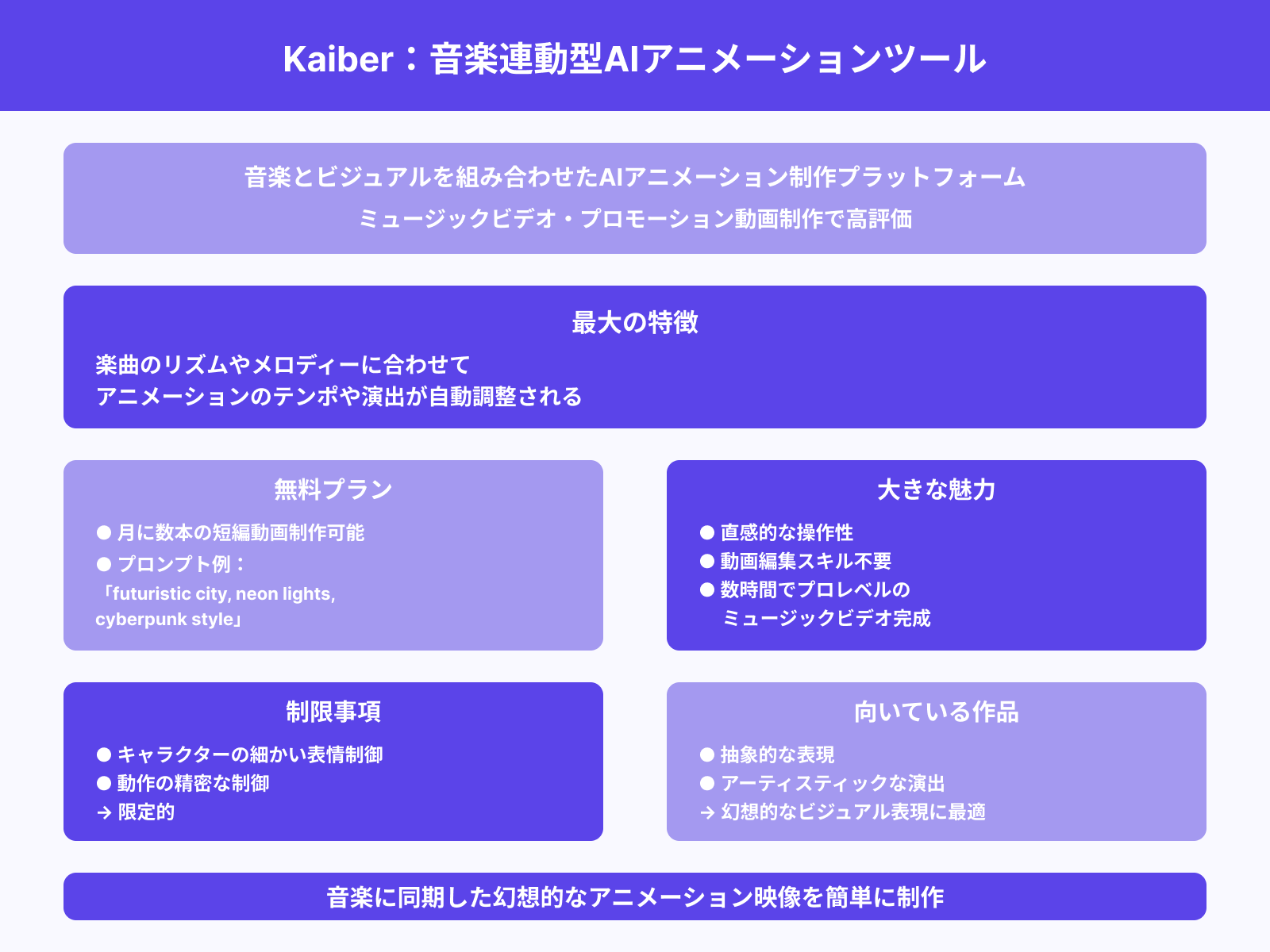 Kaiber：音楽連動型AIアニメーションツール

音楽とビジュアルを組み合わせたAIアニメーション制作プラットフォーム
ミュージックビデオ・プロモーション動画制作で高評価

最大の特徴

楽曲のリズムやメロディーに合わせて
アニメーションのテンポや演出が自動調整される

無料プラン

● 月に数本の短編動画制作可能
● プロンプト例：
「futuristic city, neon lights, cyberpunk style」

大きな魅力

● 直感的な操作性
● 動画編集スキル不要
● 数時間でプロレベルの
ミュージックビデオ完成

制限事項

● キャラクターの細かい表情制御
● 動作の精密な制御
→ 限定的

向いている作品

● 抽象的な表現
● アーティスティックな演出
→ 幻想的なビジュアル表現に最適

音楽に同期した幻想的なアニメーション映像を簡単に制作